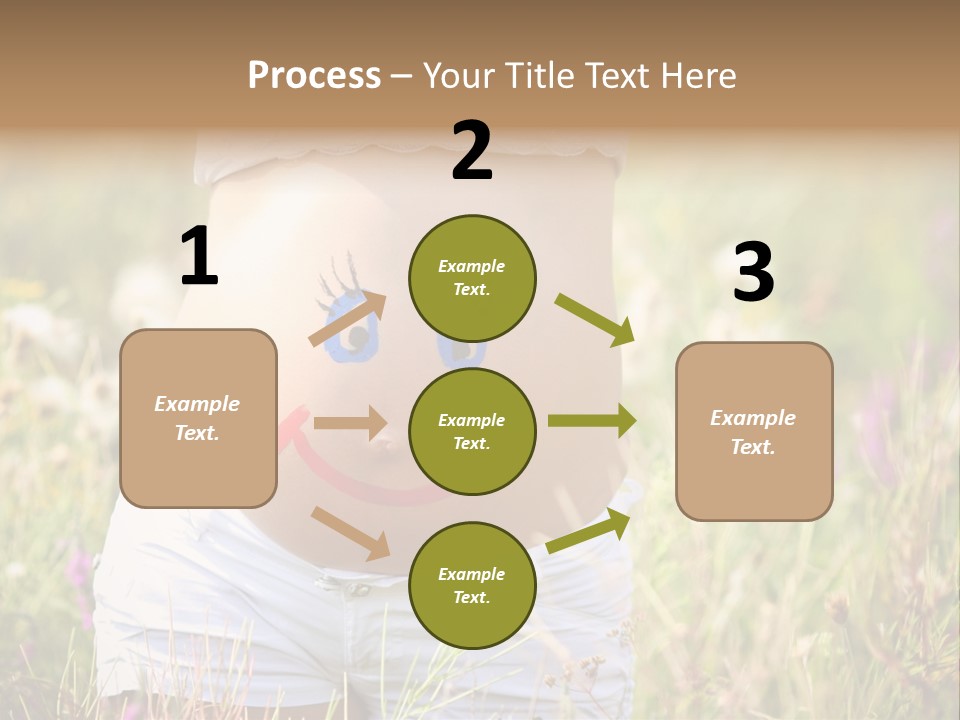 Process – Your Title Text Here

1

Example Text.

2

Example Text.

Example Text.

Example Text.

3

Example Text.